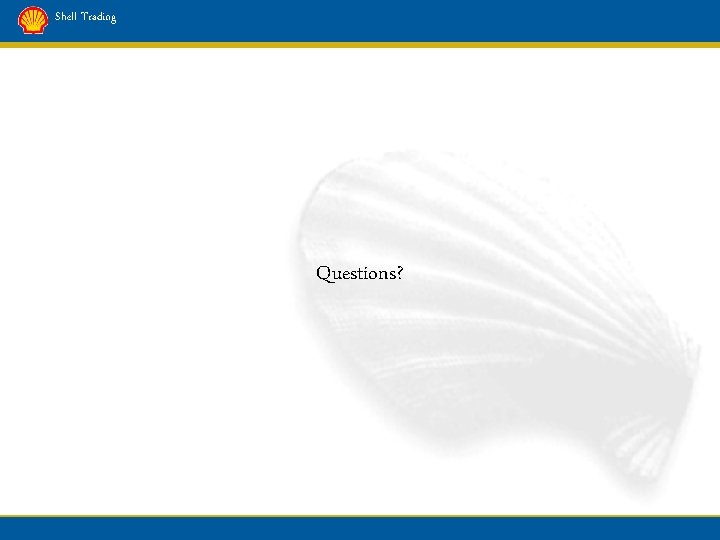 Shell Trading

Questions?